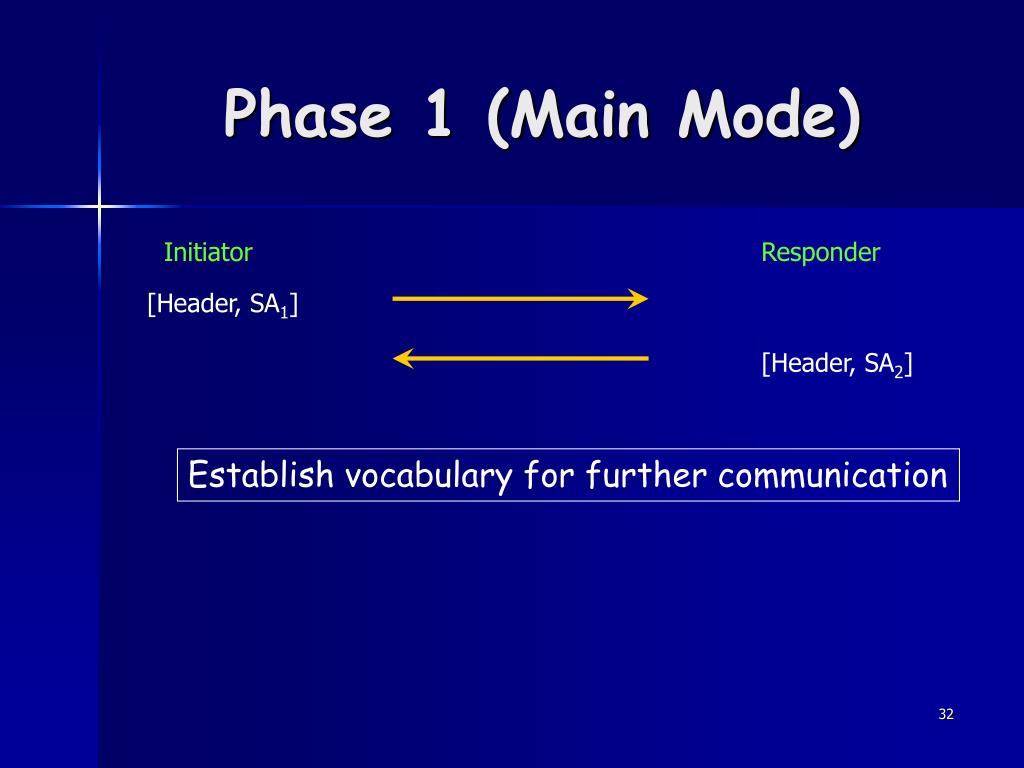 Phase 1 (Main Mode)

Initiator

Responder

[Header, $SA_1$]

[Header, $SA_2$]

Establish vocabulary for further communication

32